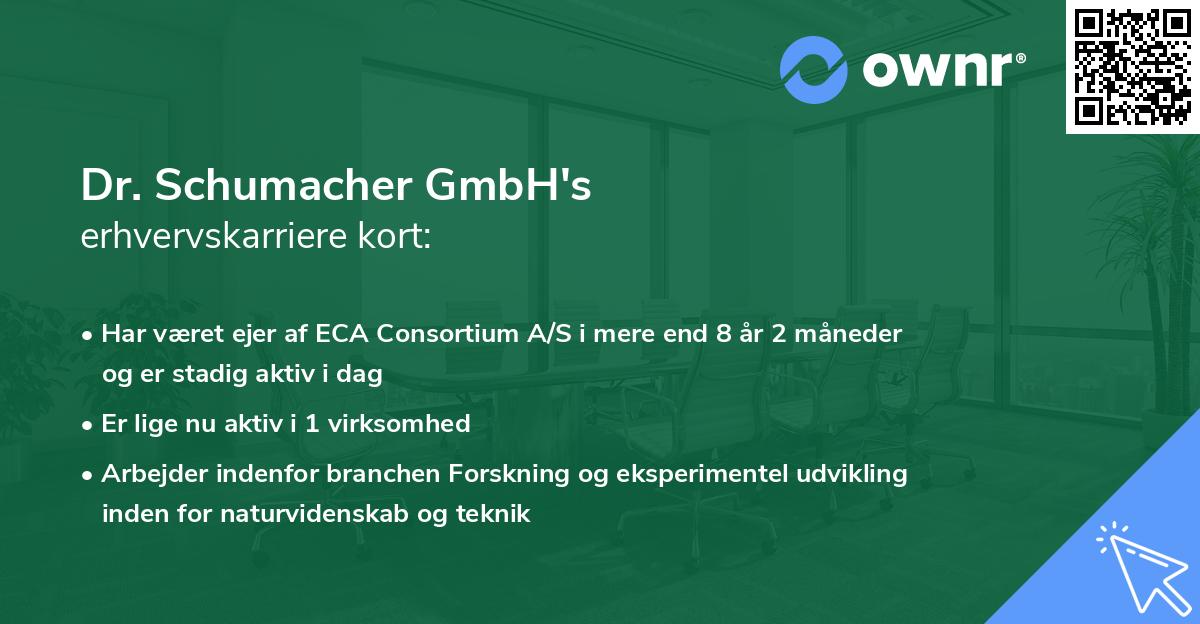 ownr®

Dr. Schumacher GmbH's
erhvervskarriere kort:

• Har været ejer af ECA Consortium A/S i mere end 8 år 2 måneder og er stadig aktiv i dag
• Er lige nu aktiv i 1 virksomhed
• Arbejder indenfor branchen Forskning og eksperimentel udvikling inden for naturvidenskab og teknik